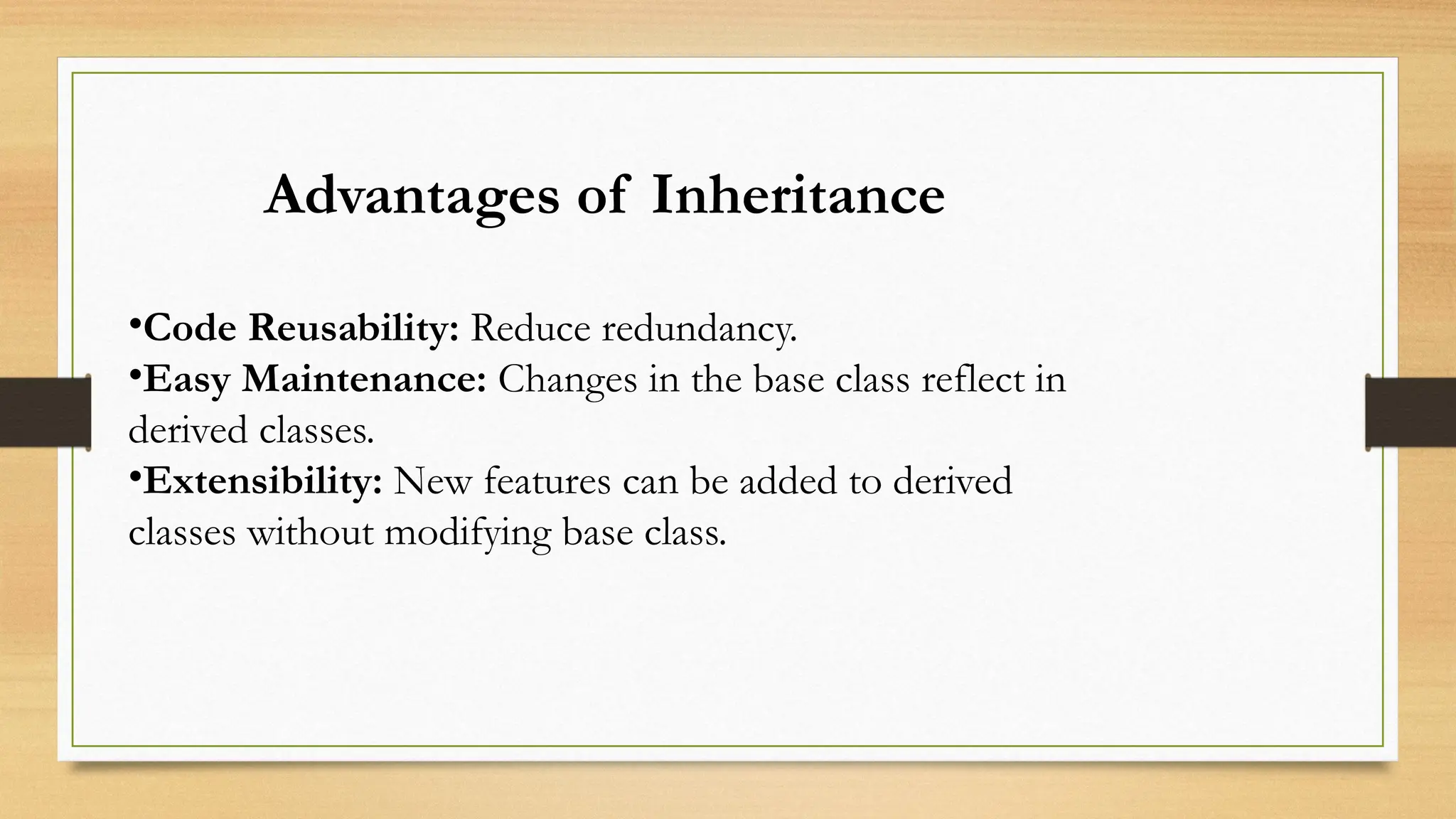 Advantages of Inheritance

•Code Reusability: Reduce redundancy.
•Easy Maintenance: Changes in the base class reflect in derived classes.
•Extensibility: New features can be added to derived classes without modifying base class.